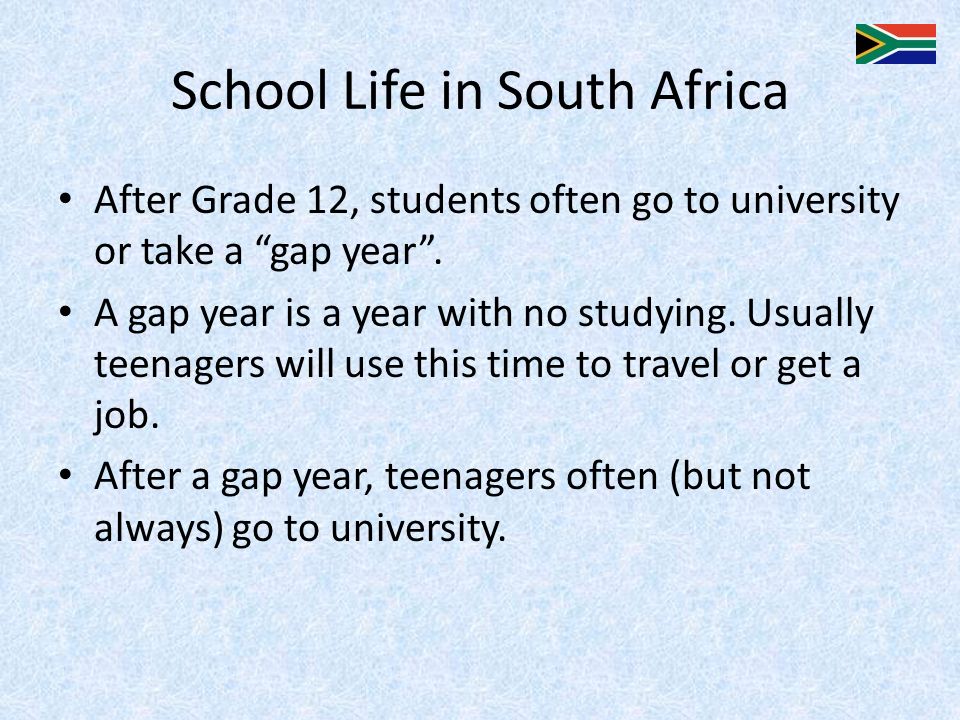 School Life in South Africa

• After Grade 12, students often go to university or take a “gap year”.

• A gap year is a year with no studying. Usually teenagers will use this time to travel or get a job.

• After a gap year, teenagers often (but not always) go to university.